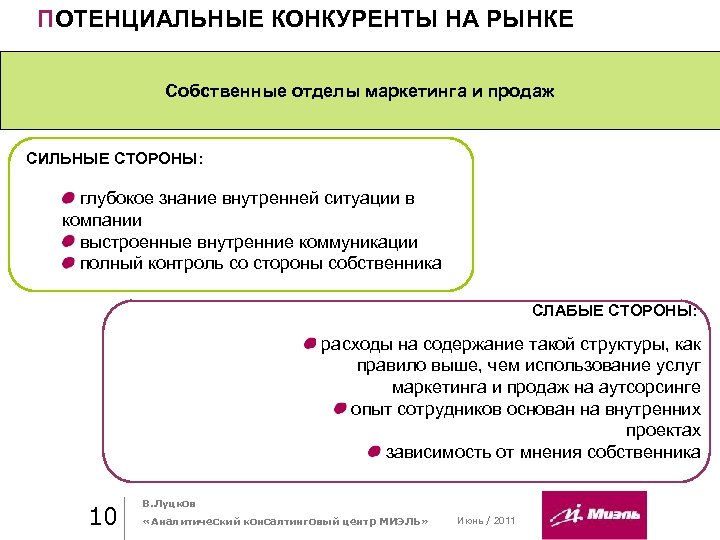 ПОТЕНЦИАЛЬНЫЕ КОНКУРЕНТЫ НА РЫНКЕ

Собственные отделы маркетинга и продаж

СИЛЬНЫЕ СТОРОНЫ:

глубокое знание внутренней ситуации в компании
выстроенные внутренние коммуникации
полный контроль со стороны собственника

СЛАБЫЕ СТОРОНЫ:

расходы на содержание такой структуры, как правило выше, чем использование услуг маркетинга и продаж на аутсорсинге
опыт сотрудников основан на внутренних проектах
зависимость от мнения собственника

10

В.Луцков
«Аналитический консалтинговый центр МИЭЛЬ»

Июнь / 2011

Миэль